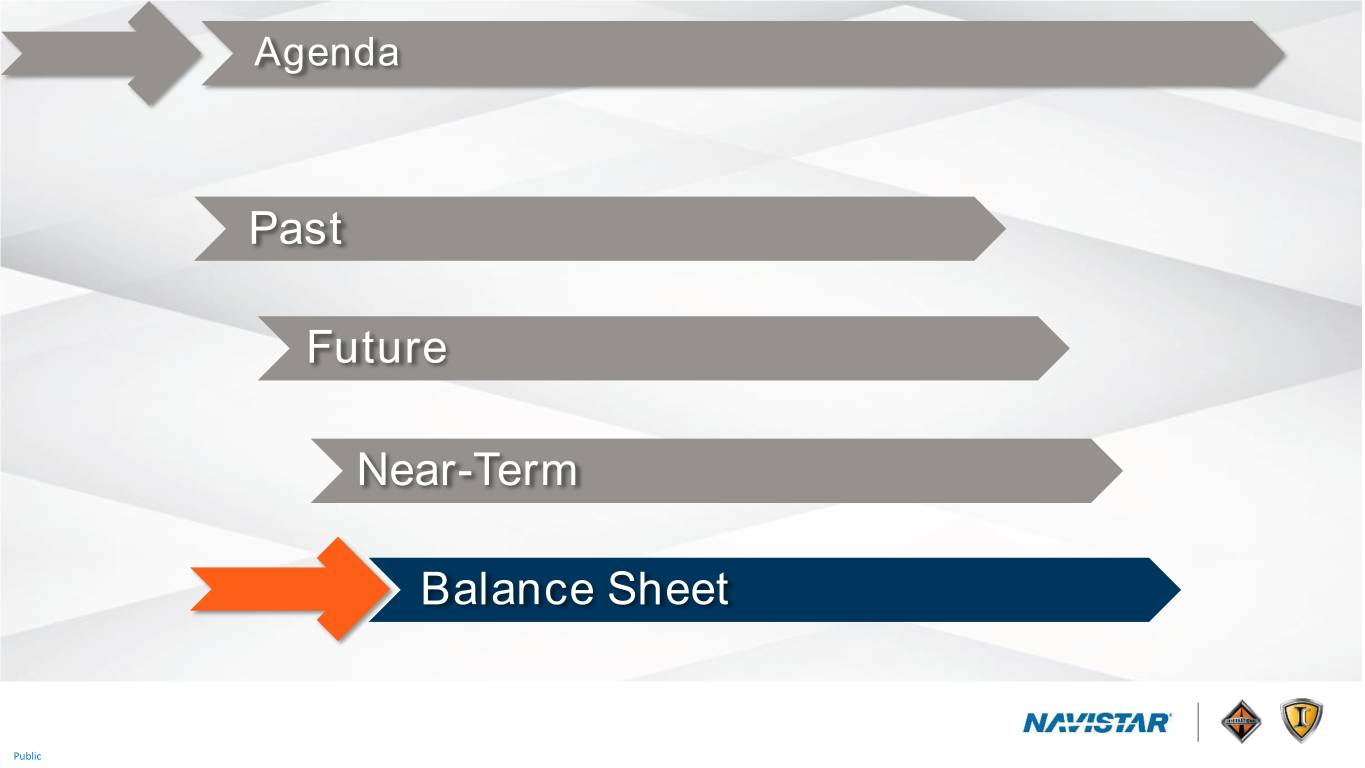 Agenda

Past

Future

Near-Term

Balance Sheet

NAVISTAR

Public